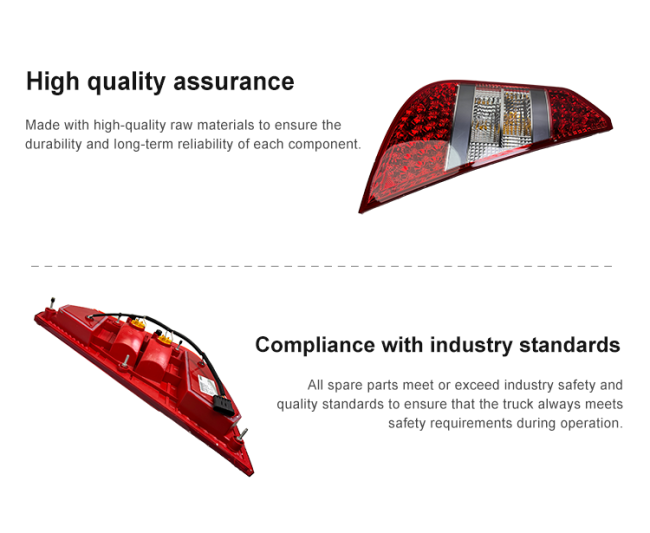 High quality assurance

Made with high-quality raw materials to ensure the durability and long-term reliability of each component.

Compliance with industry standards

All spare parts meet or exceed industry safety and quality standards to ensure that the truck always meets safety requirements during operation.